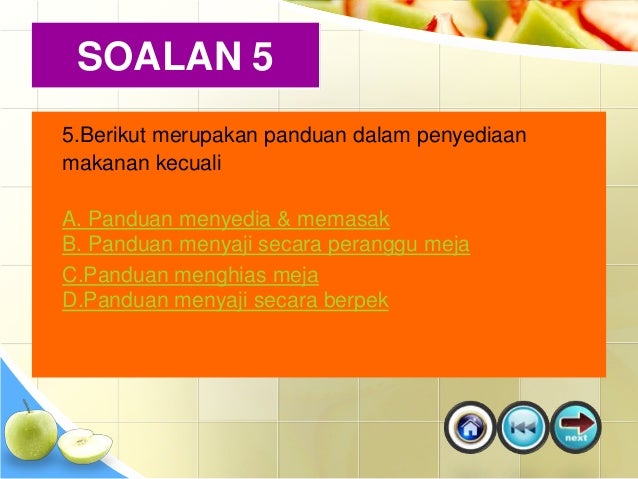 SOALAN 5

5.Berikut merupakan panduan dalam penyediaan makanan kecuali

A. Panduan menyedia & memasak
B. Panduan menyaji secara peranggu meja
C.Panduan menghias meja
D.Panduan menyaji secara berpek

next